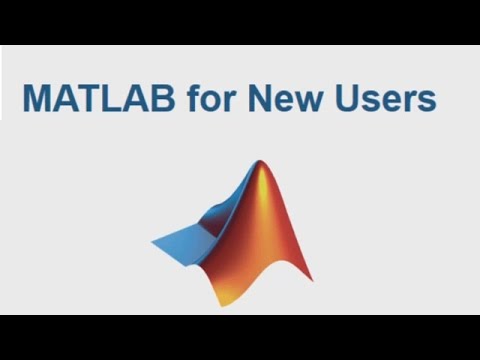 MATLAB for New Users